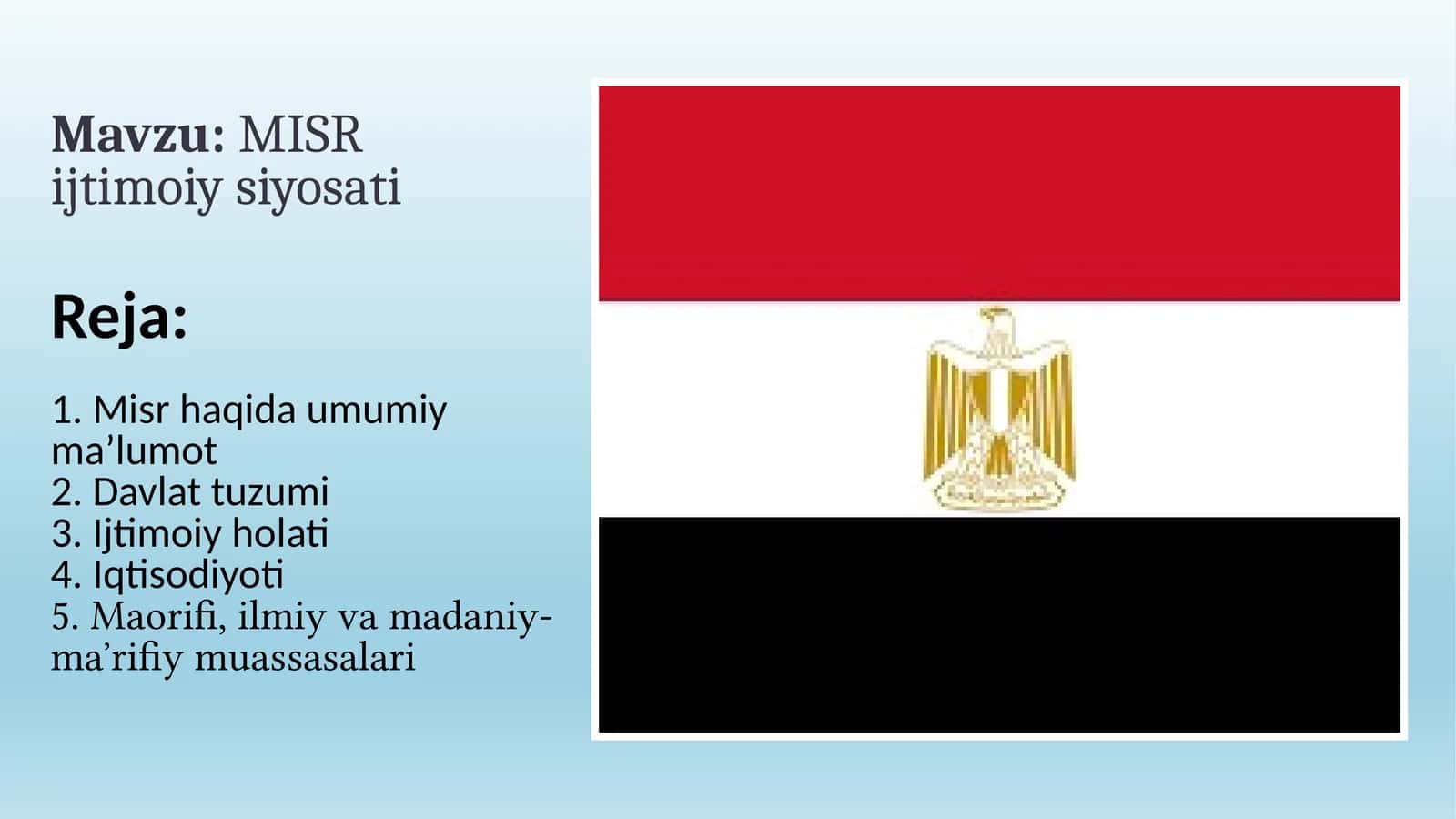 Mavzu: MISR ijtimoiy siyosati

Reja:

1. Misr haqida umumiy ma’lumot
2. Davlat tuzumi
3. Ijtimoiy holati
4. Iqtisodiyoti
5. Maorifi, ilmiy va madaniy-ma’rifiy muassasalari